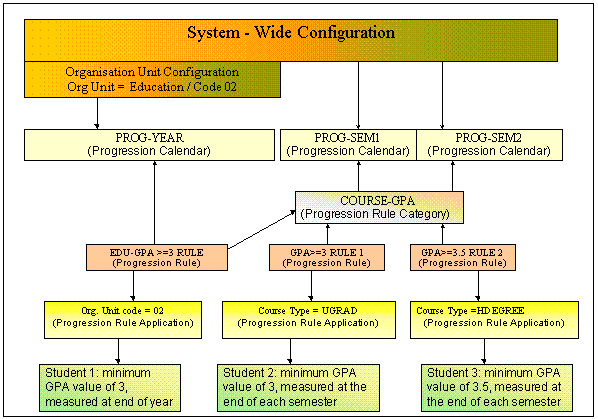 System - Wide Configuration

Organisation Unit Configuration
Org Unit = Education / Code 02

PROG-YEAR
(Progression Calendar)

PROG-SEM1
(Progression Calendar)

PROG-SEM2
(Progression Calendar)

COURSE-GPA
(Progression Rule Category)

EDU-GPA >=3 RULE
(Progression Rule)

GPA>=3 RULE 1
(Progression Rule)

GPA>=3.5 RULE 2
(Progression Rule)

Org. Unit code = 02
(Progression Rule Application)

Course Type = UGRAD
(Progression Rule Application)

Course Type =HDEGREE
(Progression Rule Application)

Student 1: minimum GPA value of 3, measured at end of year

Student 2: minimum GPA value of 3, measured at the end of each semester

Student 3: minimum GPA value of 3.5, measured at the end of each semester